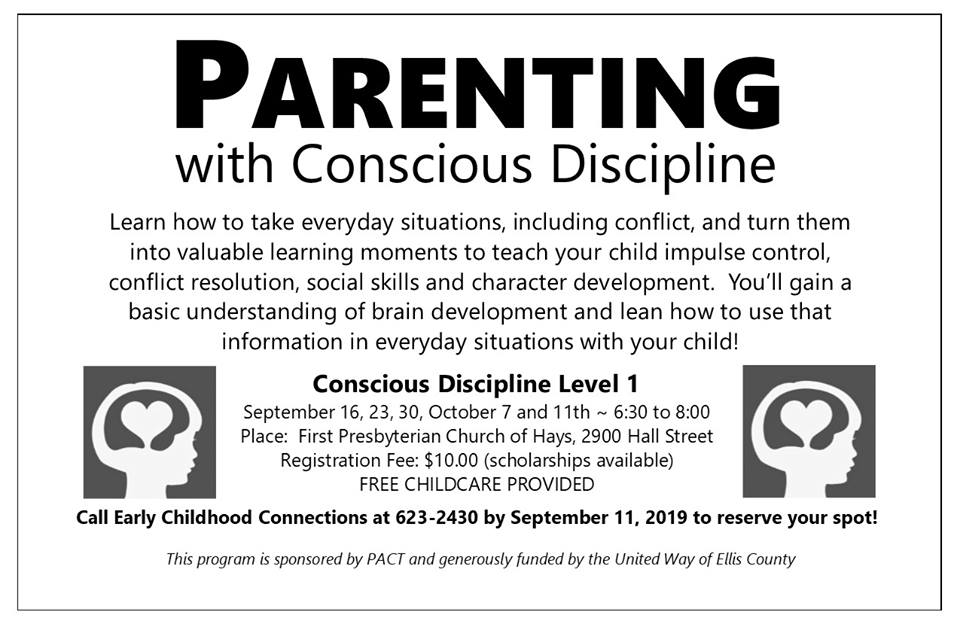 PARENTING
with Conscious Discipline

Learn how to take everyday situations, including conflict, and turn them into valuable learning moments to teach your child impulse control, conflict resolution, social skills and character development. You'll gain a basic understanding of brain development and lean how to use that information in everyday situations with your child!

Conscious Discipline Level 1
September 16, 23, 30, October 7 and 11th ~ 6:30 to 8:00
Place: First Presbyterian Church of Hays, 2900 Hall Street
Registration Fee: $10.00 (scholarships available)
FREE CHILDCARE PROVIDED

Call Early Childhood Connections at 623-2430 by September 11, 2019 to reserve your spot!

This program is sponsored by PACT and generously funded by the United Way of Ellis County